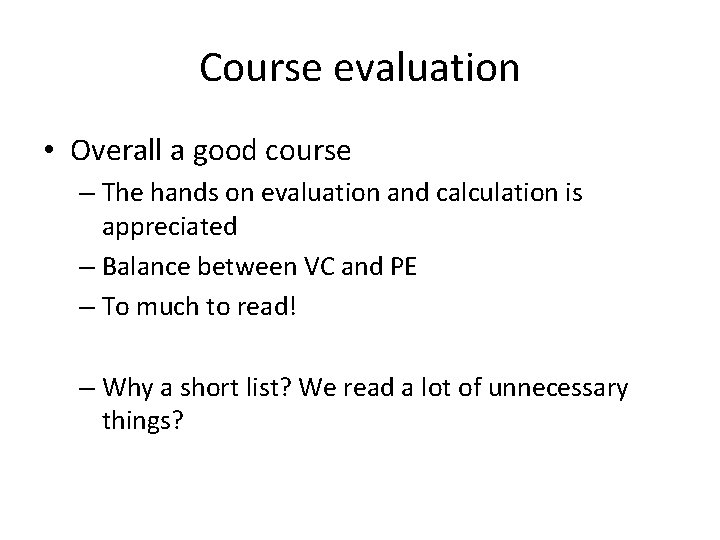 Course evaluation

• Overall a good course
– The hands on evaluation and calculation is appreciated
– Balance between VC and PE
– To much to read!

– Why a short list? We read a lot of unnecessary things?